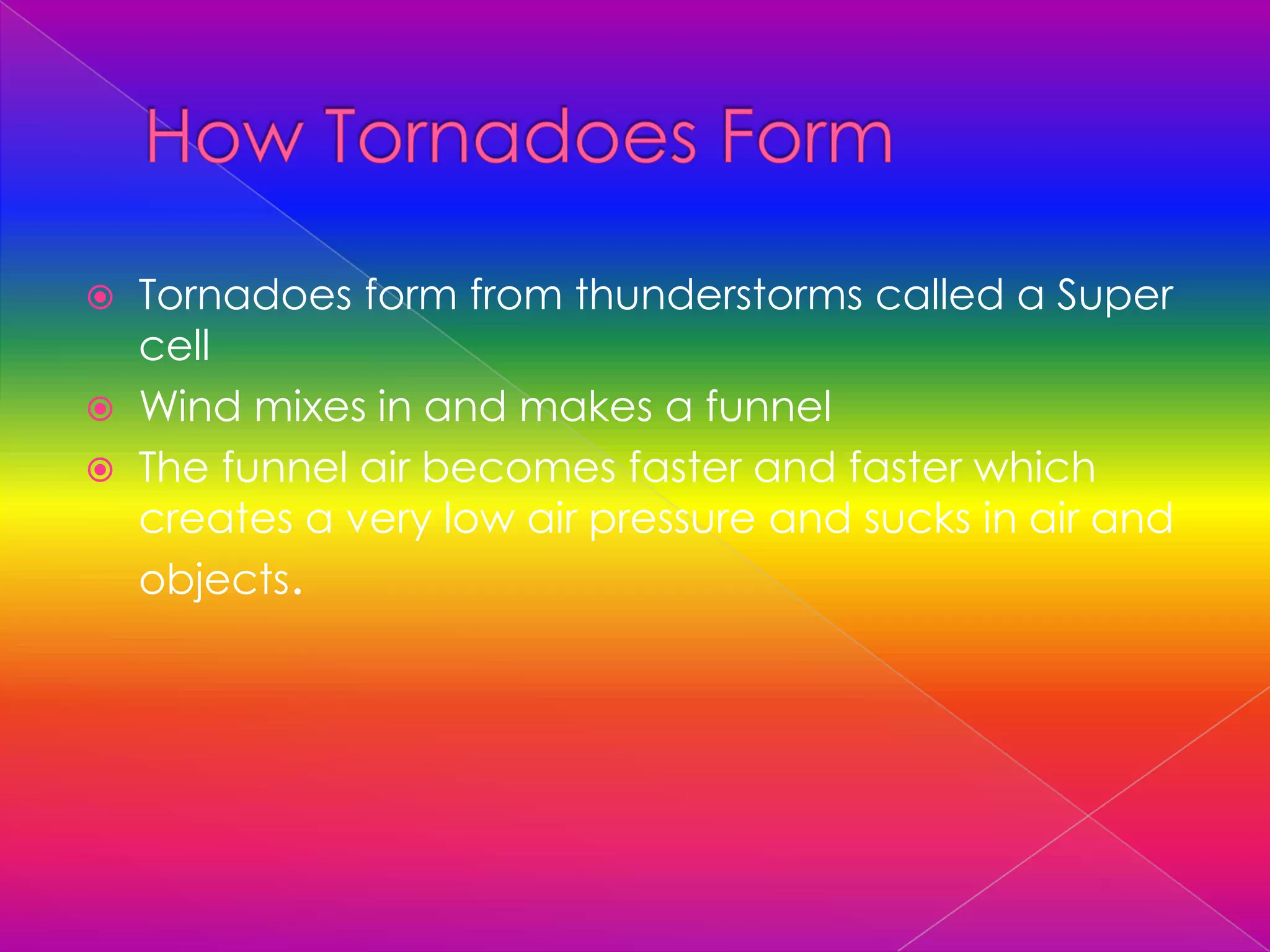 How Tornadoes Form

Tornadoes form from thunderstorms called a Super cell

Wind mixes in and makes a funnel

The funnel air becomes faster and faster which creates a very low air pressure and sucks in air and objects.